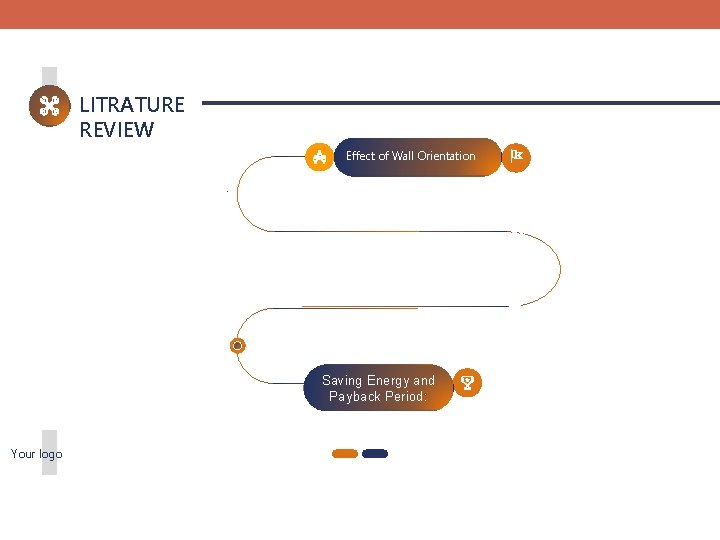 LITRATURE REVIEW

Effect of Wall Orientation

Saving Energy and Payback Period:

Your logo